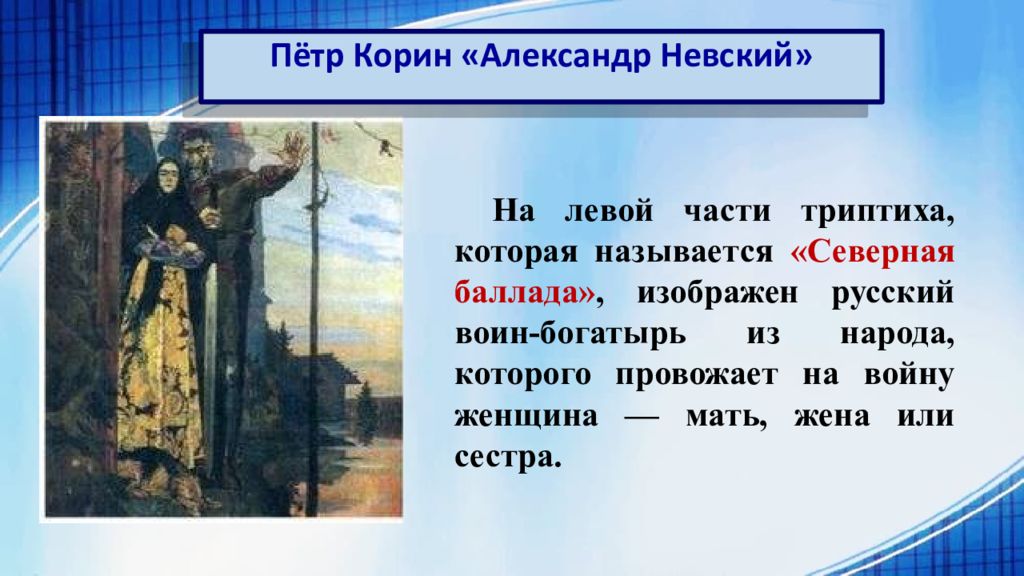 Пётр Корин «Александр Невский»

На левой части триптиха, которая называется «Северная баллада», изображен русский воин-богатырь из народа, которого провожает на войну женщина — мать, жена или сестра.